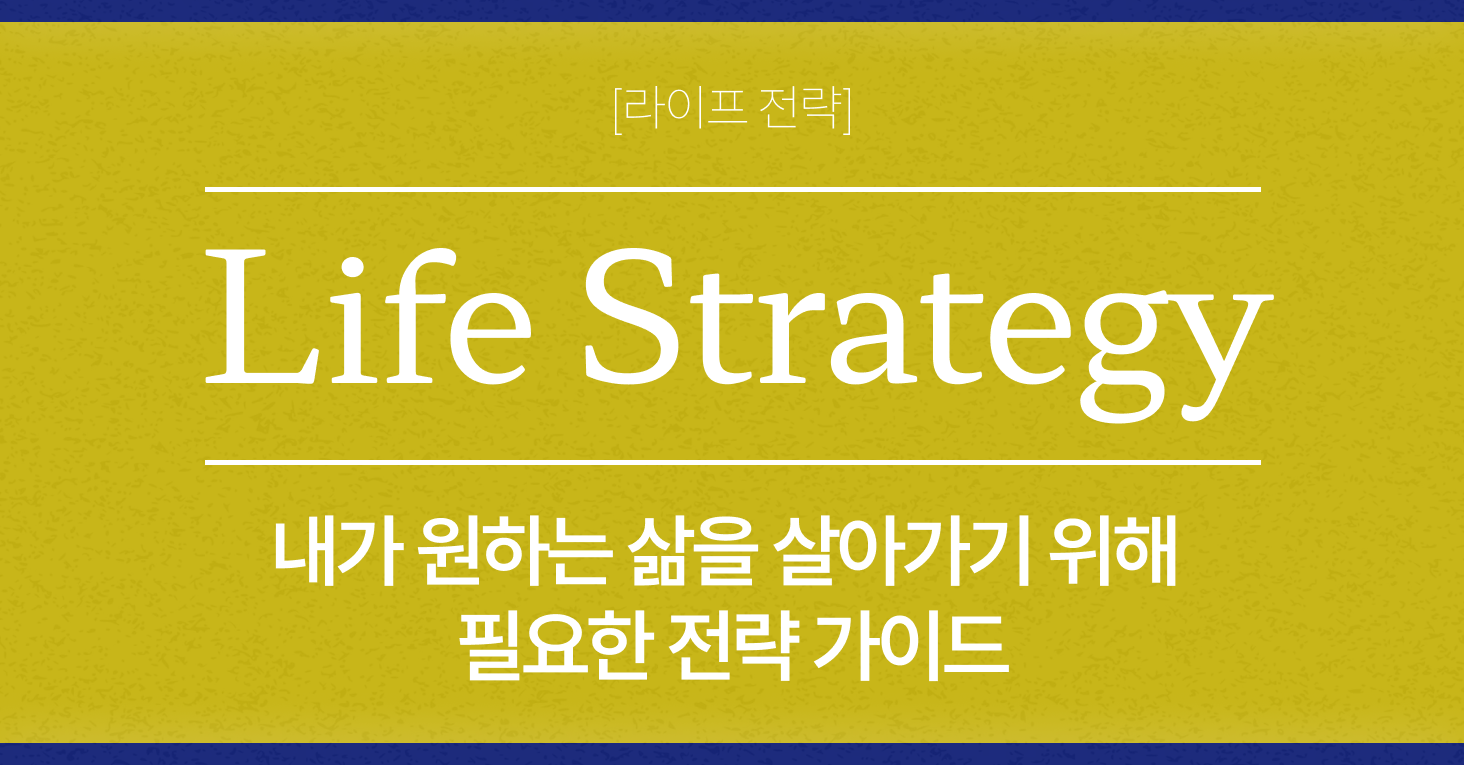 [라이프 전략]

Life Strategy

내가 원하는 삶을 살아가기 위해
필요한 전략 가이드